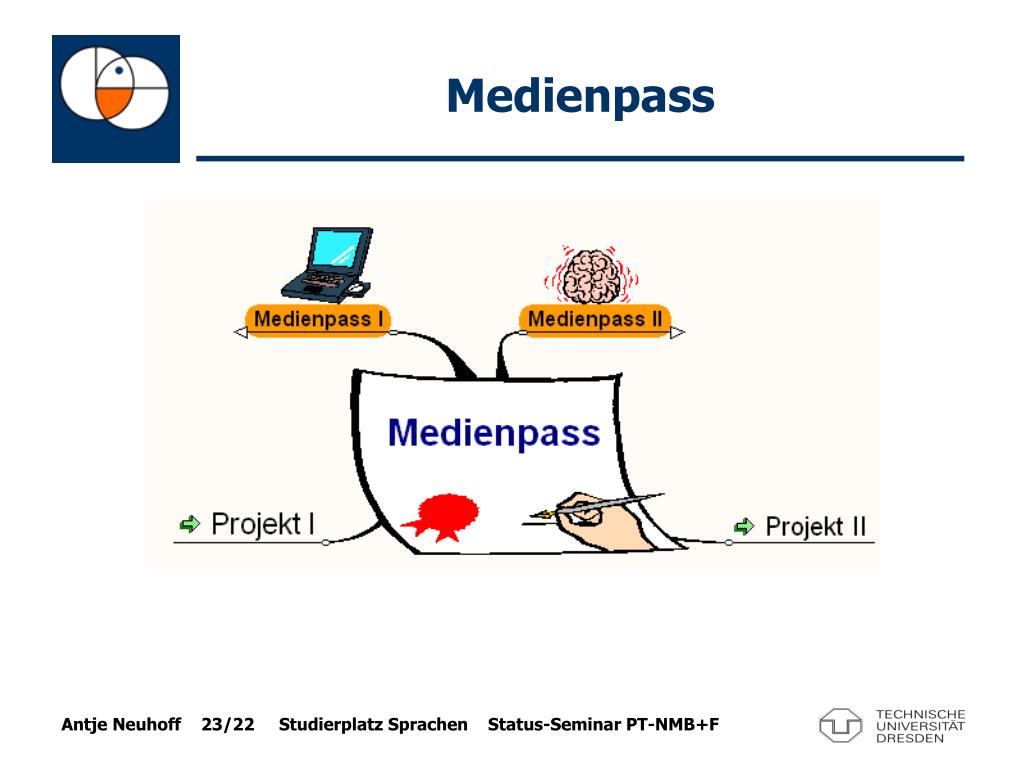 Medienpass

Medienpass I

Medienpass II

Medienpass

Projekt I

Projekt II

Antje Neuhoff 23/22 Studierplatz Sprachen Status-Seminar PT-NMB+F

TECHNISCHE UNIVERSITÄT DRESDEN